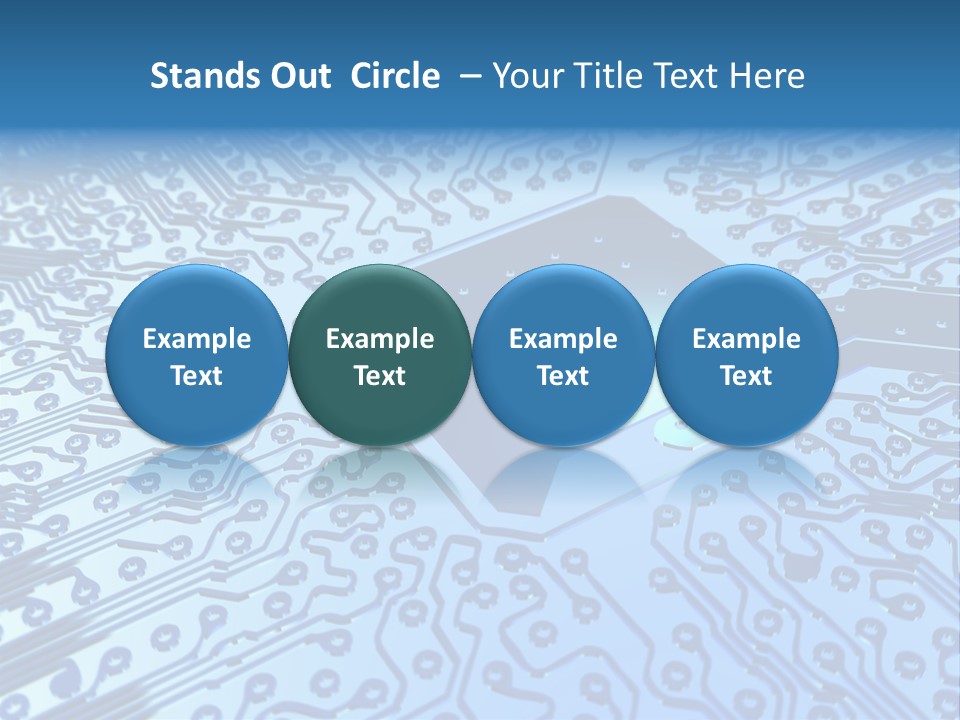 Stands Out Circle – Your Title Text Here

Example Text

Example Text

Example Text

Example Text